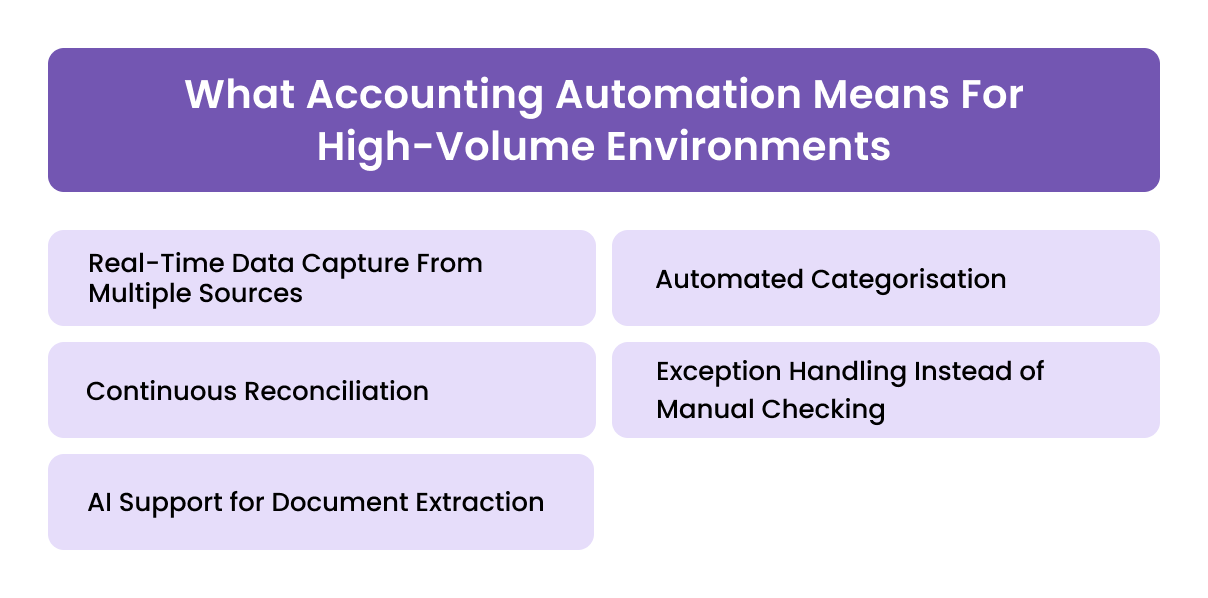 What Accounting Automation Means For High-Volume Environments

Real-Time Data Capture From Multiple Sources

Automated Categorisation

Continuous Reconciliation

Exception Handling Instead of Manual Checking

AI Support for Document Extraction